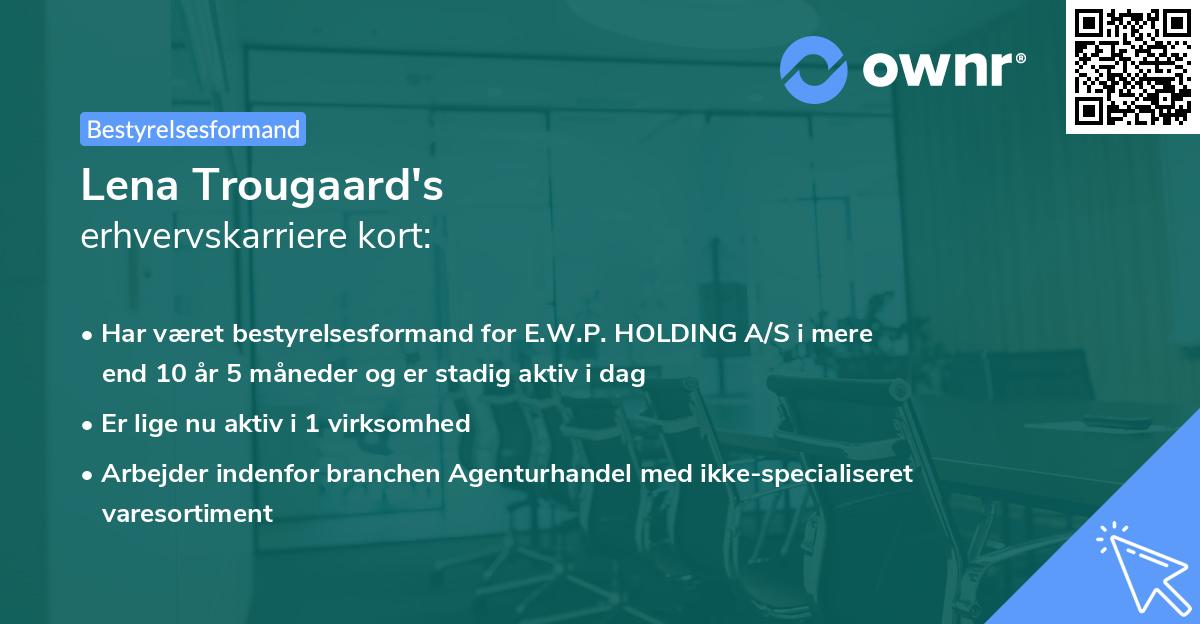 ownr®

Bestyrelsesformand

Lena Trougaard's
erhvervskarriere kort:

• Har været bestyrelsesformand for E.W.P. HOLDING A/S i mere end 10 år 5 måneder og er stadig aktiv i dag
• Er lige nu aktiv i 1 virksomhed
• Arbejder indenfor branchen Agenturhandel med ikke-specialiseret varesortiment